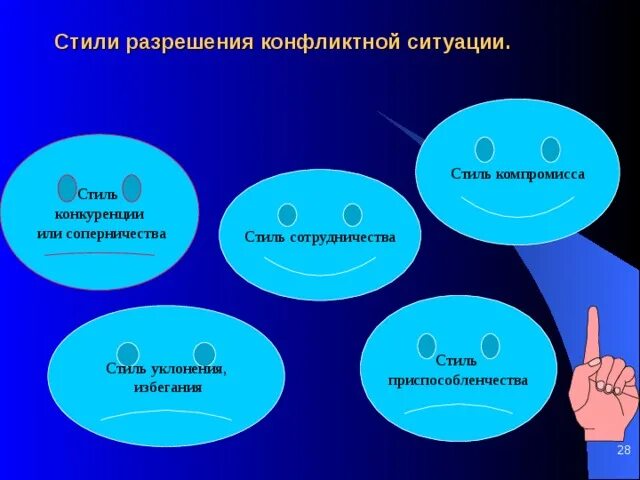 Стили разрешения конфликтной ситуации.

Стиль конкуренции или соперничества

Стиль сотрудничества

Стиль компромисса

Стиль уклонения, избегания

Стиль приспособленчества

28